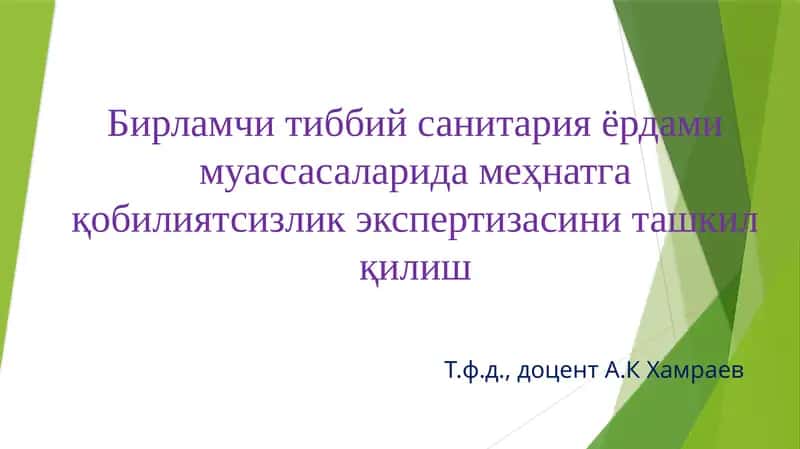 Бирламчи тиббий санитария ёрдами муассасаларида меҳнатга қобилиятсизлик экспертизасини ташкил қилиш

Т.ф.д., доцент А.К Хамраев